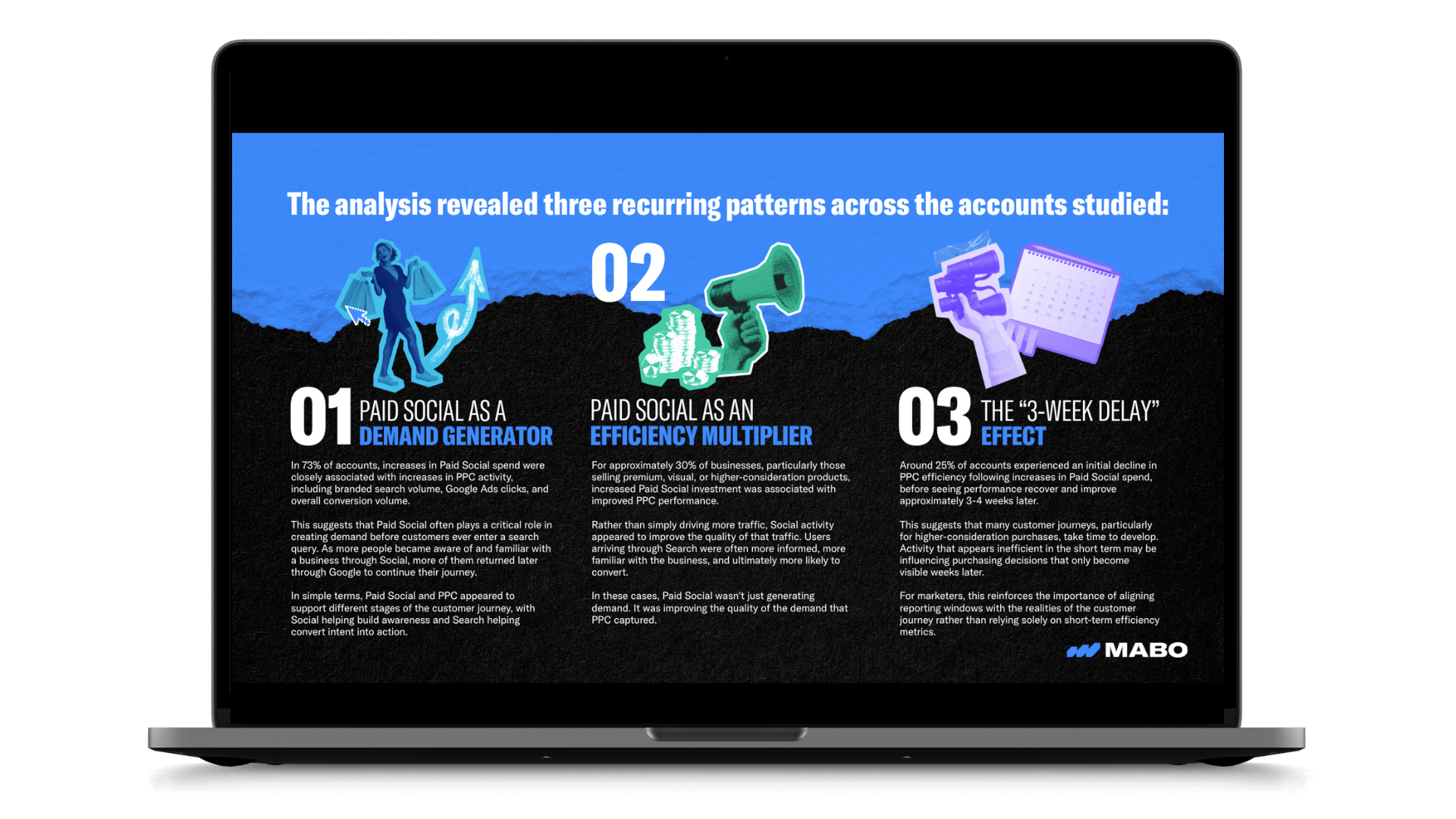 The analysis revealed three recurring patterns across the accounts studied:

01 PAID SOCIAL AS A DEMAND GENERATOR

In 73% of accounts, increases in Paid Social spend were closely associated with increases in PPC activity, including branded search volume, Google Ads clicks, and overall conversion volume.

This suggests that Paid Social often plays a critical role in creating demand before customers ever enter a search query. As more people became aware of and familiar with a business through Social, more of them returned later through Google to continue their journey.

In simple terms, Paid Social and PPC appeared to support different stages of the customer journey, with Social helping build awareness and Search helping convert intent into action.

02 PAID SOCIAL AS AN EFFICIENCY MULTIPLIER

For approximately 30% of businesses, particularly those selling premium, visual, or higher-consideration products, increased Paid Social investment was associated with improved PPC performance.

Rather than simply driving more traffic, Social activity appeared to improve the quality of that traffic. Users arriving through Search were often more informed, more familiar with the business, and ultimately more likely to convert.

In these cases, Paid Social wasn't just generating demand. It was improving the quality of the demand that PPC captured.

03 THE “3-WEEK DELAY” EFFECT

Around 25% of accounts experienced an initial decline in PPC efficiency following increases in Paid Social spend, before seeing performance recover and improve approximately 3-4 weeks later.

This suggests that many customer journeys, particularly for higher-consideration purchases, take time to develop. Activity that appears inefficient in the short term may be influencing purchasing decisions that only become visible weeks later.

For marketers, this reinforces the importance of aligning reporting windows with the realities of the customer journey rather than relying solely on short-term efficiency metrics.

MABO